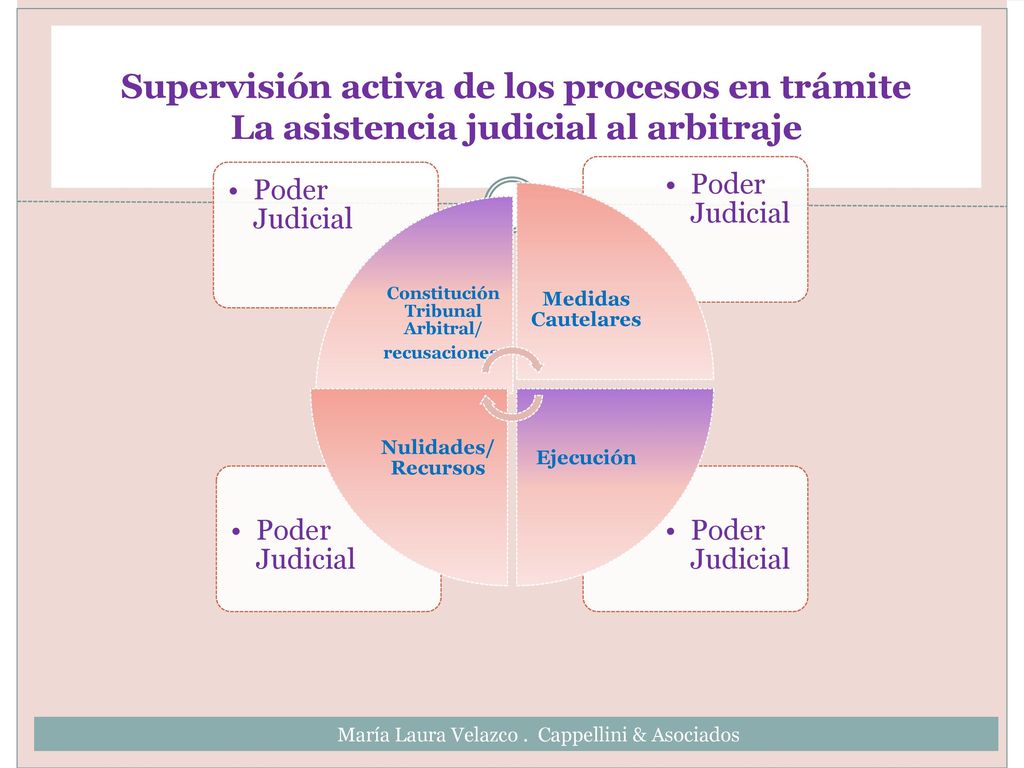 Supervisión activa de los procesos en trámite
La asistencia judicial al arbitraje

• Poder Judicial

• Poder Judicial

Constitución Tribunal Arbitral/ recusaciones

Medidas Cautelares

Nulidades/ Recursos

Ejecución

• Poder Judicial

• Poder Judicial

María Laura Velazco . Cappellini & Asociados